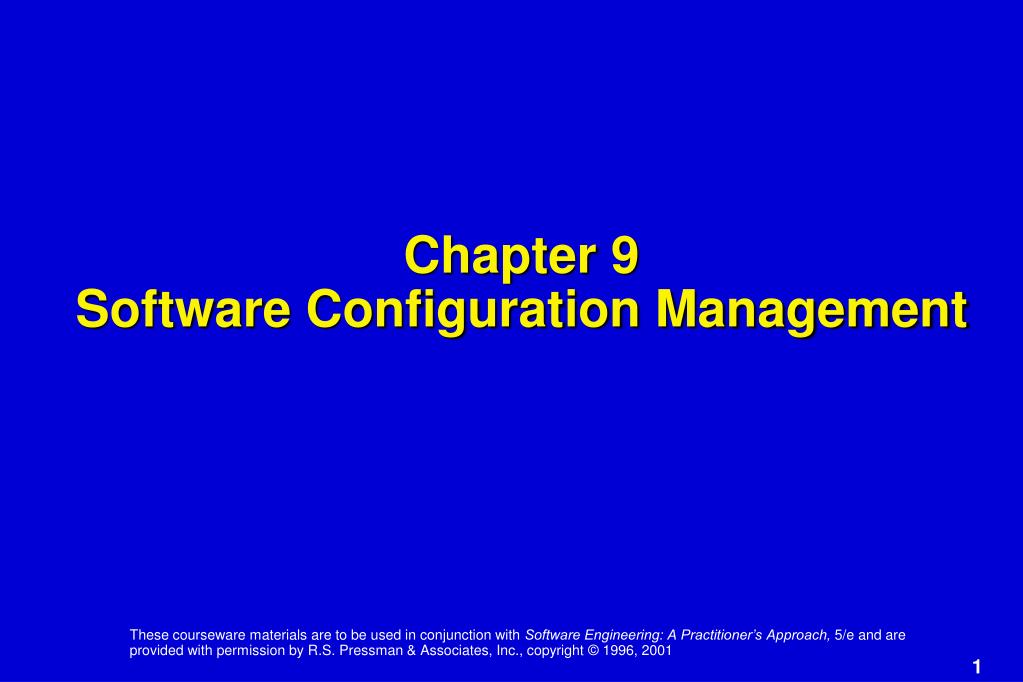 Chapter 9
Software Configuration Management

These courseware materials are to be used in conjunction with Software Engineering: A Practitioner's Approach, 5/e and are provided with permission by R.S. Pressman & Associates, Inc., copyright © 1996, 2001

1